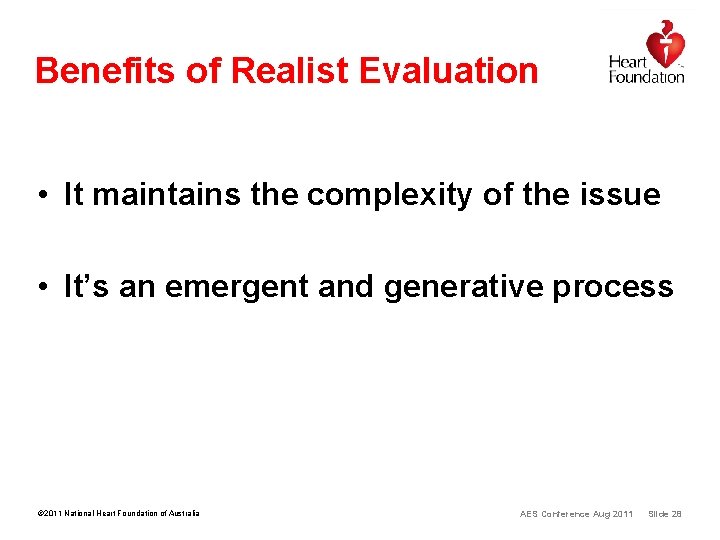 Benefits of Realist Evaluation

Heart Foundation

• It maintains the complexity of the issue

• It's an emergent and generative process

©2011 National Heart Foundation of Australia

AES Conference Aug 2011 Slide 28